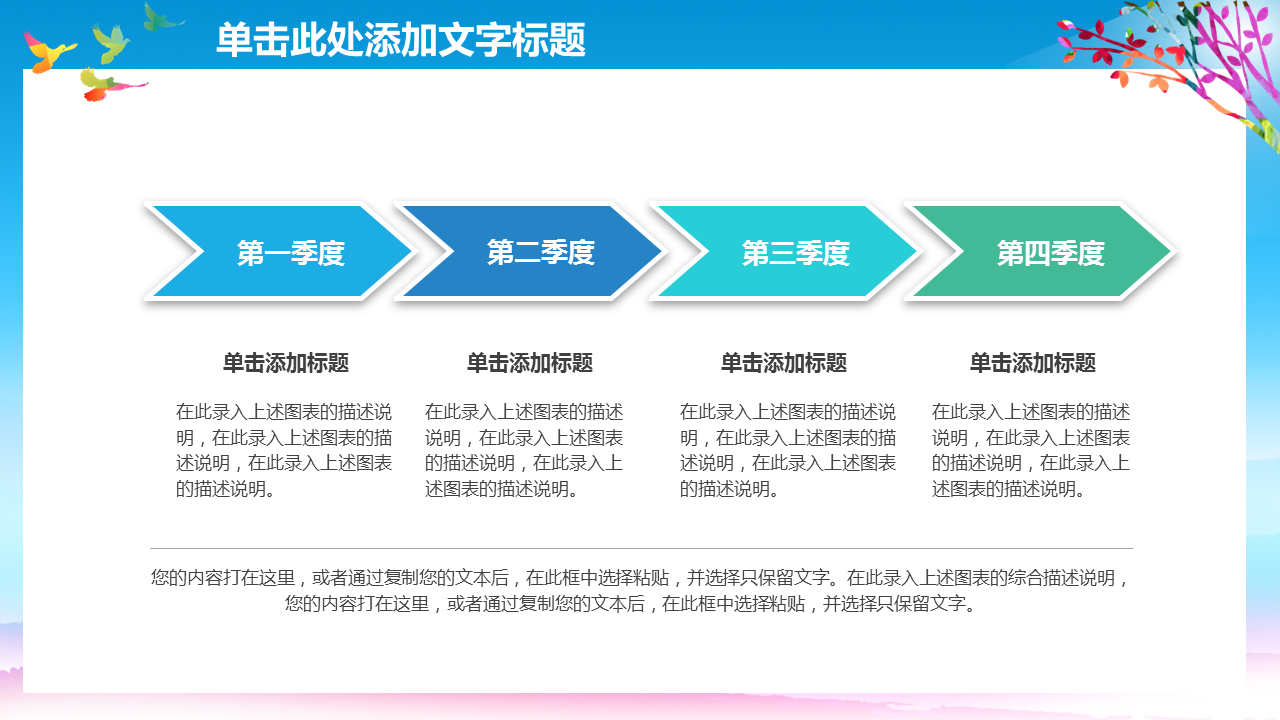 单击此处添加文字标题

第一季度

第二季度

第三季度

第四季度

单击添加标题

在此录入上述图表的描述说明，在此录入上述图表的描述说明，在此录入上述图表的描述说明。

单击添加标题

在此录入上述图表的描述说明，在此录入上述图表的描述说明，在此录入上述图表的描述说明。

单击添加标题

在此录入上述图表的描述说明，在此录入上述图表的描述说明，在此录入上述图表的描述说明。

单击添加标题

在此录入上述图表的描述说明，在此录入上述图表的描述说明，在此录入上述图表的描述说明。

您的内容打在这里，或者通过复制您的文本后，在此框中选择粘贴，并选择只保留文字。在此录入上述图表的综合描述说明，您的内容打在这里，或者通过复制您的文本后，在此框中选择粘贴，并选择只保留文字。